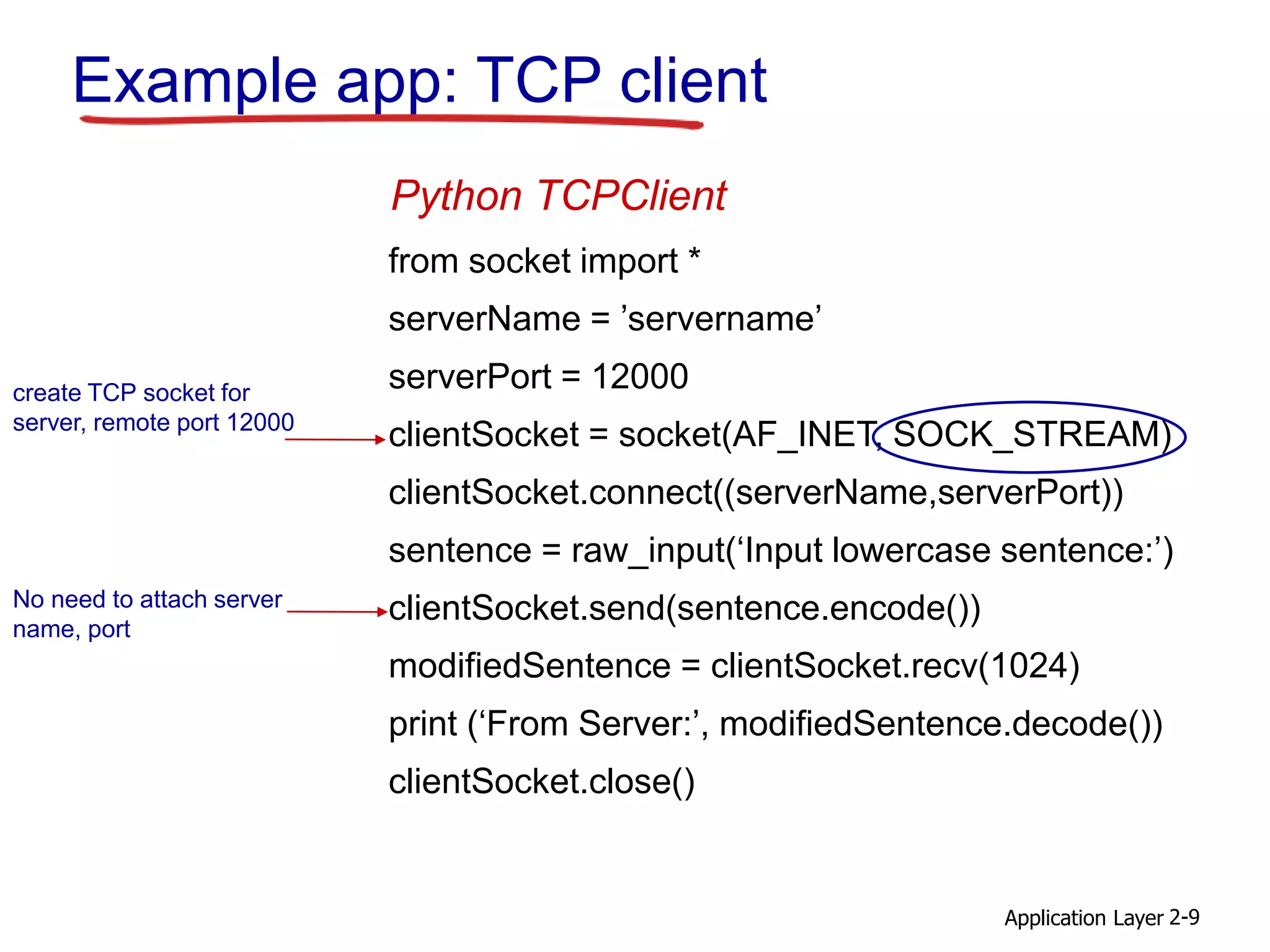 Example app: TCP client

Python TCPClient

from socket import *

serverName = ’servername’

serverPort = 12000

create TCP socket for server, remote port 12000

clientSocket = socket(AF_INET, SOCK_STREAM)

clientSocket.connect((serverName,serverPort))

sentence = raw_input(‘Input lowercase sentence:’)

No need to attach server name, port

clientSocket.send(sentence.encode())

modifiedSentence = clientSocket.recv(1024)

print (‘From Server:’, modifiedSentence.decode())

clientSocket.close()

Application Layer 2-9